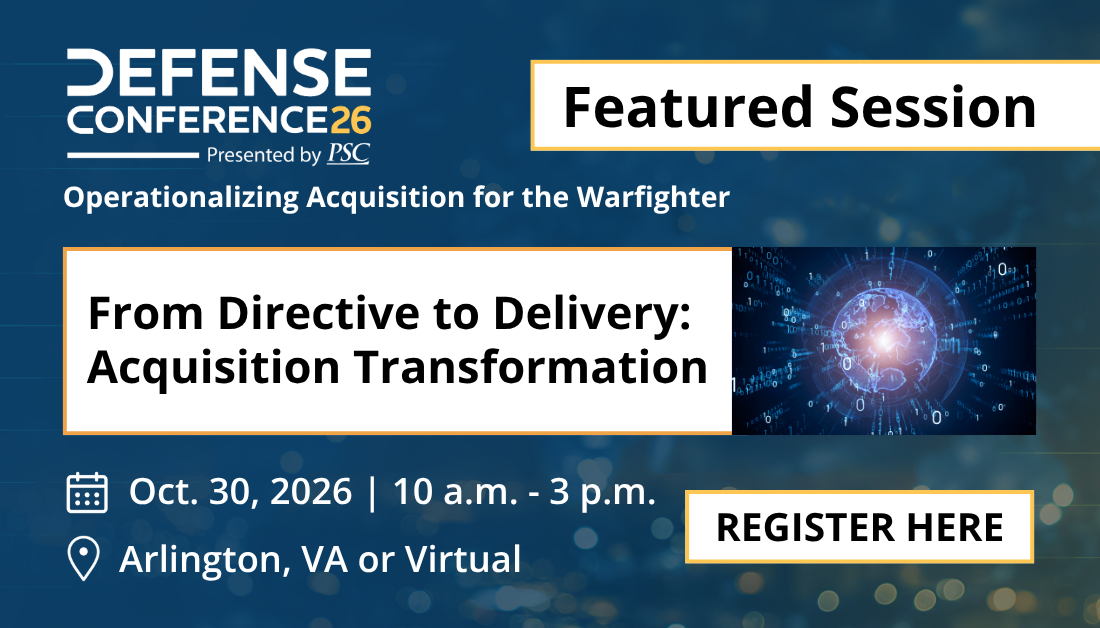 DEFENSE CONFERENCE26
Presented by PSC

Featured Session

Operationalizing Acquisition for the Warfighter

From Directive to Delivery: Acquisition Transformation

Oct. 30, 2026 | 10 a.m. - 3 p.m.

Arlington, VA or Virtual

REGISTER HERE